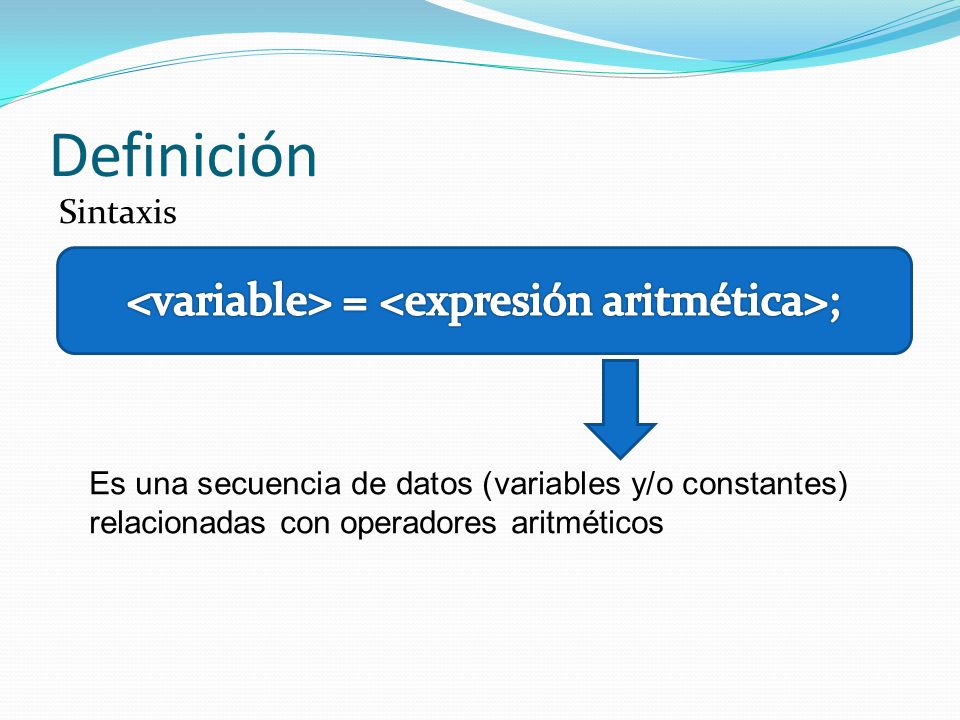 Definición

Sintaxis

<variable> = <expresión aritmética>;

Es una secuencia de datos (variables y/o constantes) relacionadas con operadores aritméticos